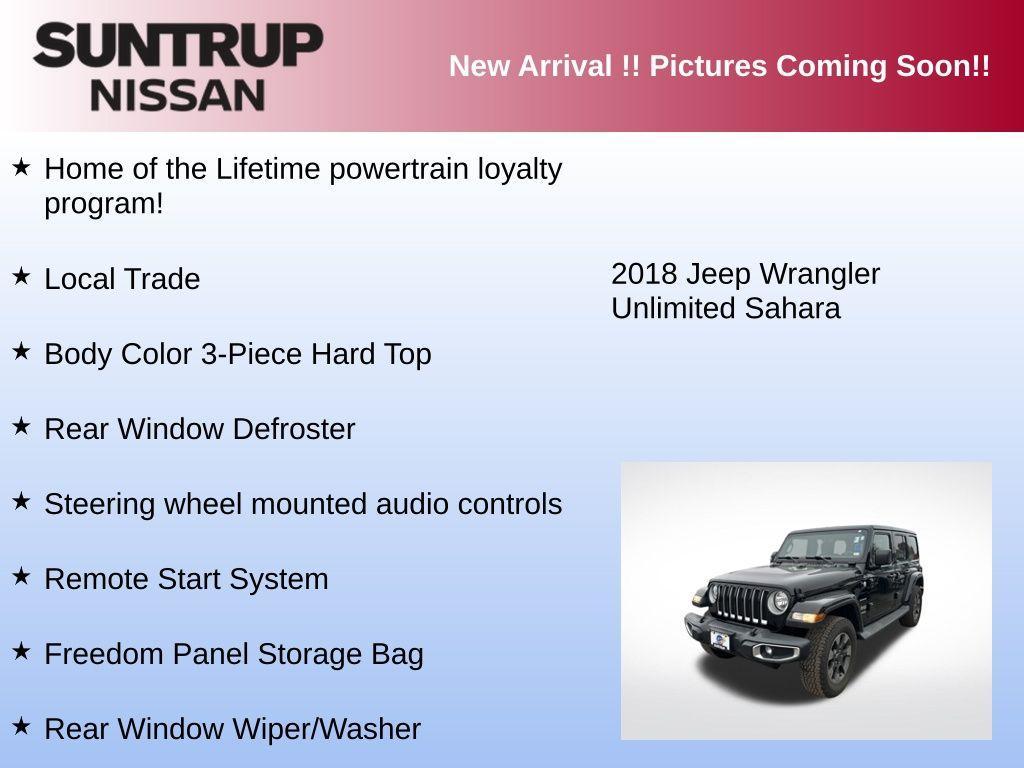 SUNTRUP NISSAN

New Arrival !! Pictures Coming Soon!!

★ Home of the Lifetime powertrain loyalty program!

★ Local Trade

★ Body Color 3-Piece Hard Top

★ Rear Window Defroster

★ Steering wheel mounted audio controls

★ Remote Start System

★ Freedom Panel Storage Bag

★ Rear Window Wiper/Washer

2018 Jeep Wrangler Unlimited Sahara